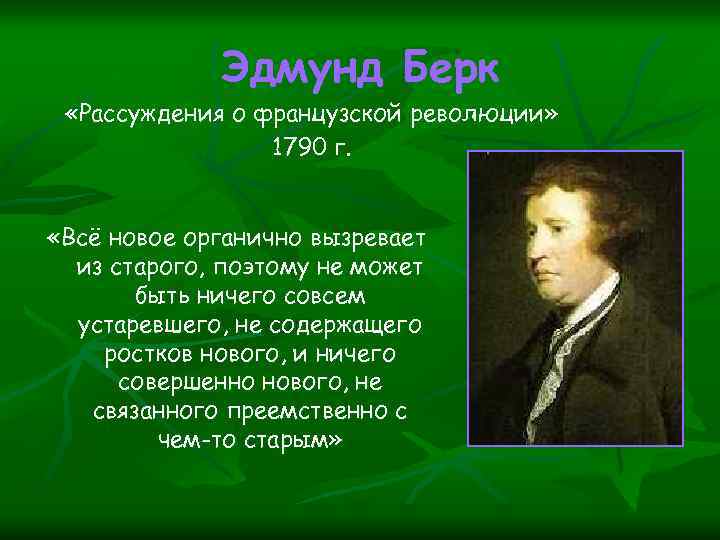 Эдмунд Берк

«Рассуждения о французской революции» 1790 г.

«Всё новое органично вызревает из старого, поэтому не может быть ничего совсем устаревшего, не содержащего ростков нового, и ничего совершенно нового, не связанного преемственно с чем-то старым»